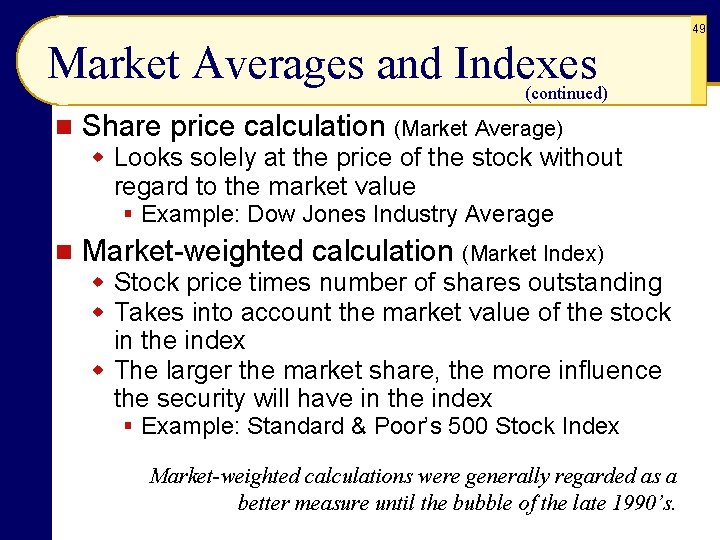 49

Market Averages and Indexes
(continued)

Share price calculation (Market Average)

Looks solely at the price of the stock without regard to the market value

Example: Dow Jones Industry Average

Market-weighted calculation (Market Index)

Stock price times number of shares outstanding

Takes into account the market value of the stock in the index

The larger the market share, the more influence the security will have in the index

Example: Standard & Poor's 500 Stock Index

Market-weighted calculations were generally regarded as a better measure until the bubble of the late 1990's.